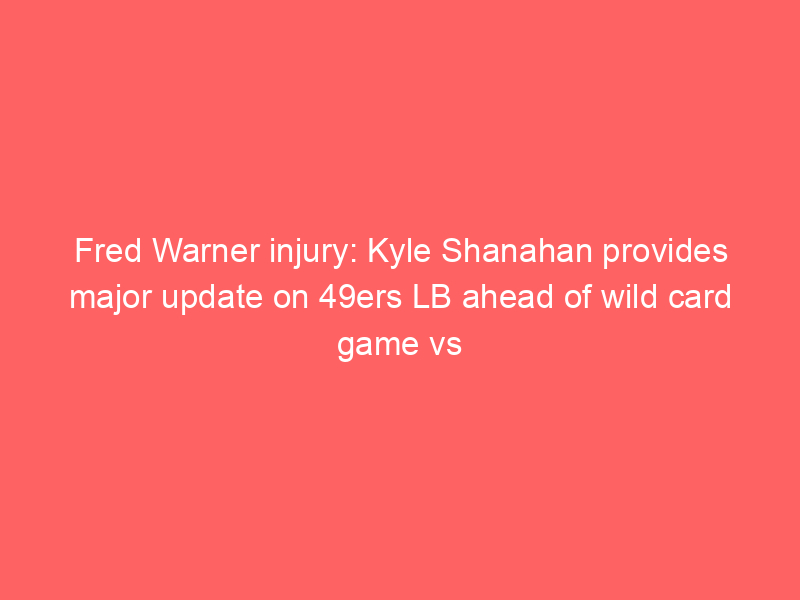 Fred Warner injury: Kyle Shanahan provides major update on 49ers LB ahead of wild card game vs